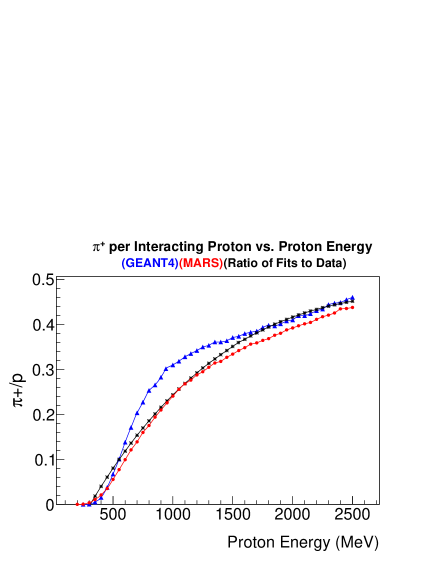 $\pi^+$ per Interacting Proton vs. Proton Energy
(GEANT4)(MARS)(Ratio of Fits to Data)

0.5
0.4
0.3
0.2
0.1
0

$\pi$+/p

500
1000
1500
2000
2500

Proton Energy (MeV)